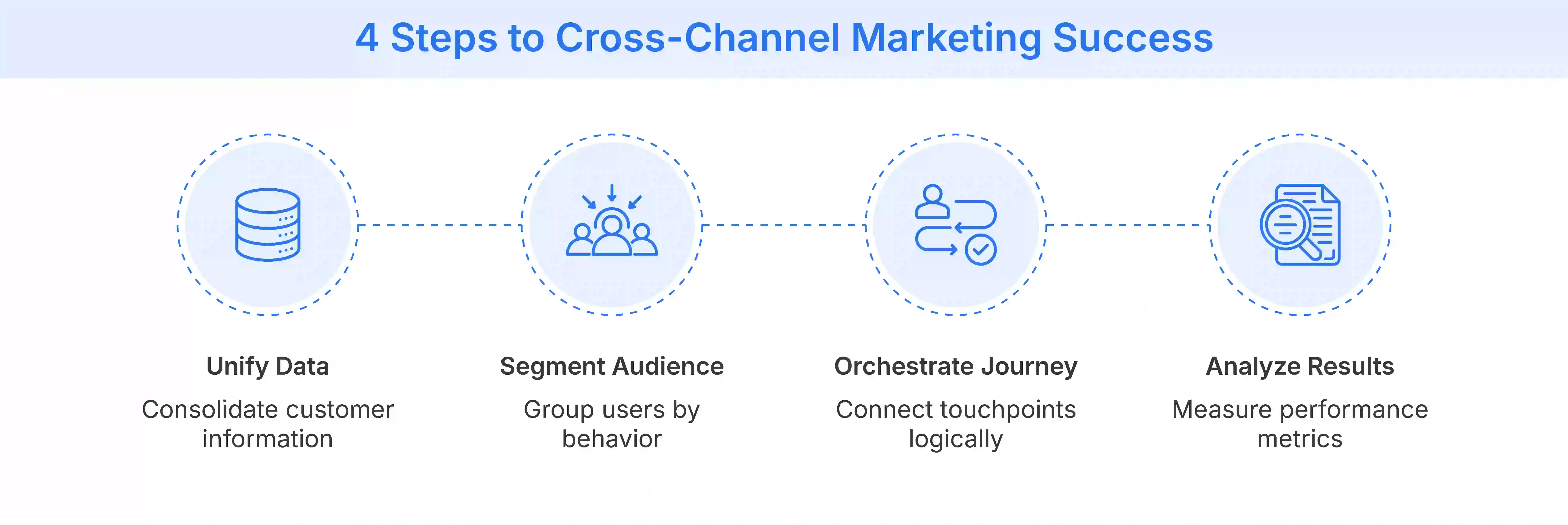 4 Steps to Cross-Channel Marketing Success

Unify Data
Consolidate customer information

Segment Audience
Group users by behavior

Orchestrate Journey
Connect touchpoints logically

Analyze Results
Measure performance metrics